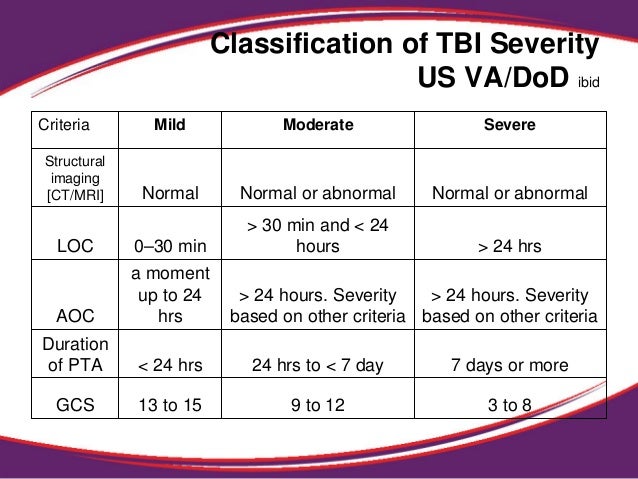 Classification of TBI Severity
US VA/DoD ibid

| Criteria | Mild | Moderate | Severe |
|---|---|---|---|
| Structural imaging [CT/MRI] | Normal | Normal or abnormal | Normal or abnormal |
| LOC | 0–30 min | > 30 min and < 24 hours | > 24 hrs |
| AOC | a moment up to 24 hrs | > 24 hours. Severity based on other criteria | > 24 hours. Severity based on other criteria |
| Duration of PTA | < 24 hrs | 24 hrs to < 7 day | 7 days or more |
| GCS | 13 to 15 | 9 to 12 | 3 to 8 |